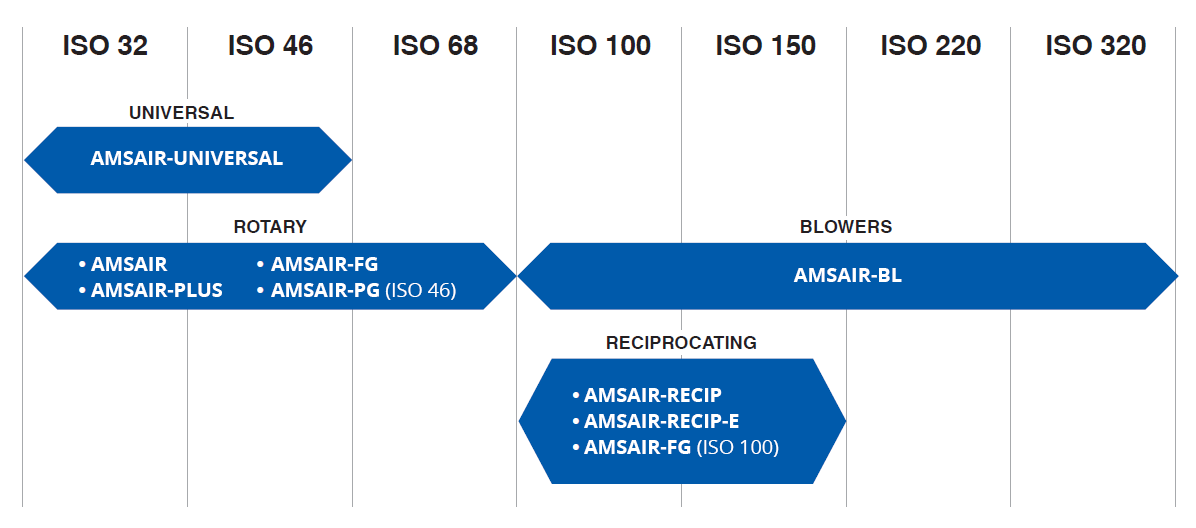 ISO 32 ISO 46 ISO 68 ISO 100 ISO 150 ISO 220 ISO 320

UNIVERSAL

AMSAIR-UNIVERSAL

ROTARY

• AMSAIR
• AMSAIR-PLUS
• AMSAIR-FG
• AMSAIR-PG (ISO 46)

BLOWERS

AMSAIR-BL

RECIPROCATING

• AMSAIR-RECIP
• AMSAIR-RECIP-E
• AMSAIR-FG (ISO 100)